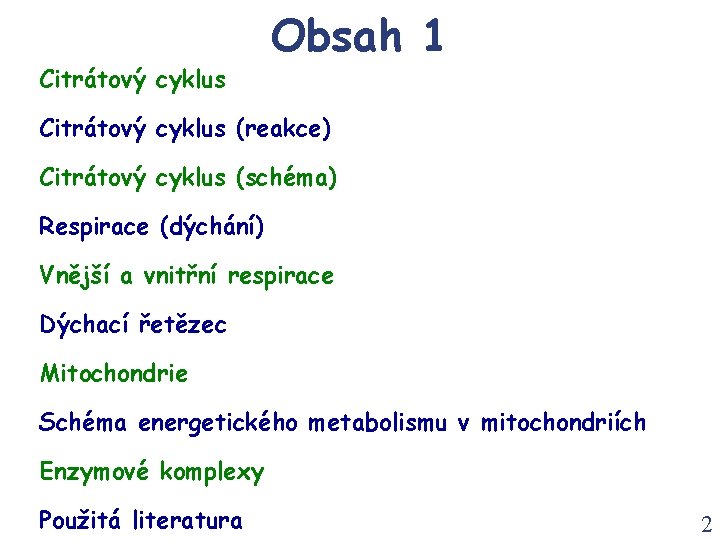 Obsah 1

Citrátový cyklus

Citrátový cyklus (reakce)

Citrátový cyklus (schéma)

Respirace (dýchání)

Vnější a vnitřní respirace

Dýchací řetězec

Mitochondrie

Schéma energetického metabolismu v mitochondriích

Enzymové komplexy

Použitá literatura

2